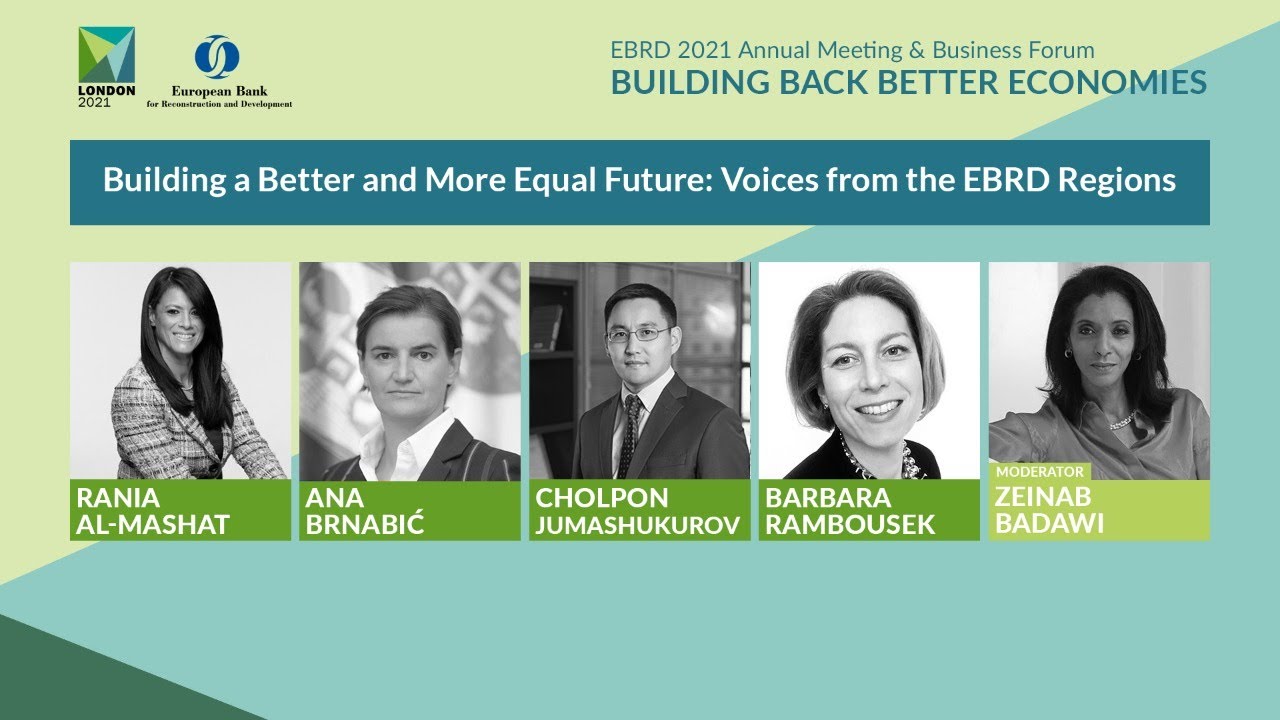 LONDON 2021

European Bank for Reconstruction and Development

EBRD 2021 Annual Meeting & Business Forum
BUILDING BACK BETTER ECONOMIES

Building a Better and More Equal Future: Voices from the EBRD Regions

RANIA AL-MASHAT

ANA BRNABIĆ

CHOLPON JUMASHUKUROV

BARBARA RAMBOUSEK

MODERATOR
ZEINAB BADAWI